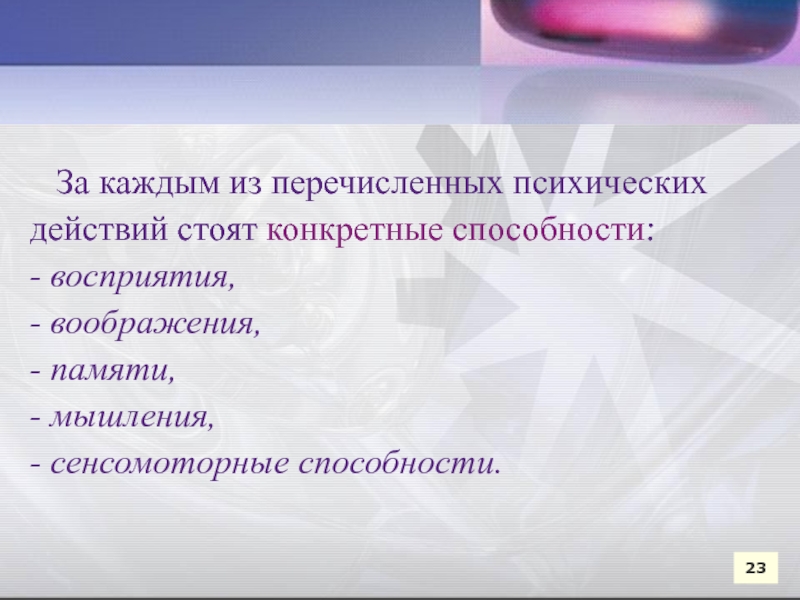 За каждым из перечисленных психических действий стоят конкретные способности:
- восприятия,
- воображения,
- памяти,
- мышления,
- сенсомоторные способности.

23